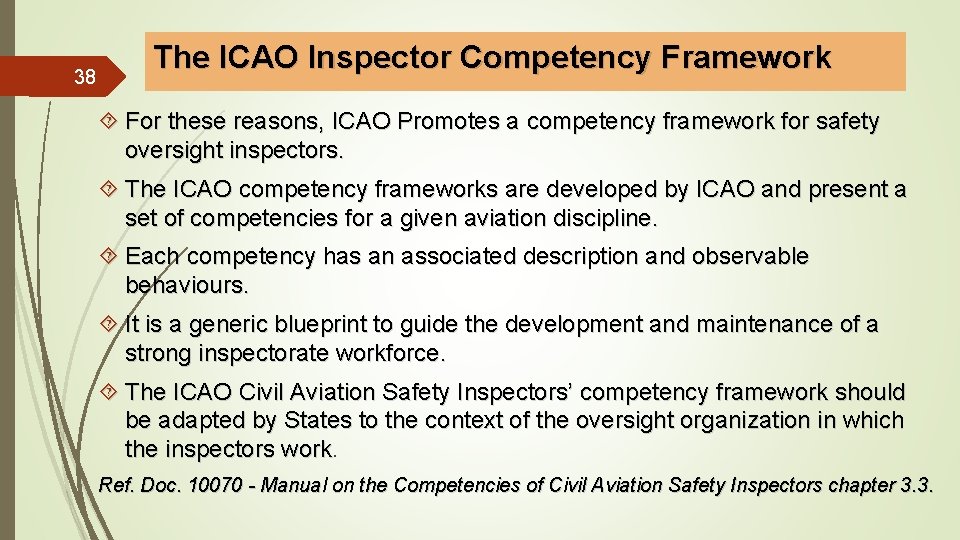 38

The ICAO Inspector Competency Framework

For these reasons, ICAO Promotes a competency framework for safety oversight inspectors.

The ICAO competency frameworks are developed by ICAO and present a set of competencies for a given aviation discipline.

Each competency has an associated description and observable behaviours.

It is a generic blueprint to guide the development and maintenance of a strong inspectorate workforce.

The ICAO Civil Aviation Safety Inspectors' competency framework should be adapted by States to the context of the oversight organization in which the inspectors work.

Ref. Doc. 10070 - Manual on the Competencies of Civil Aviation Safety Inspectors chapter 3.3.